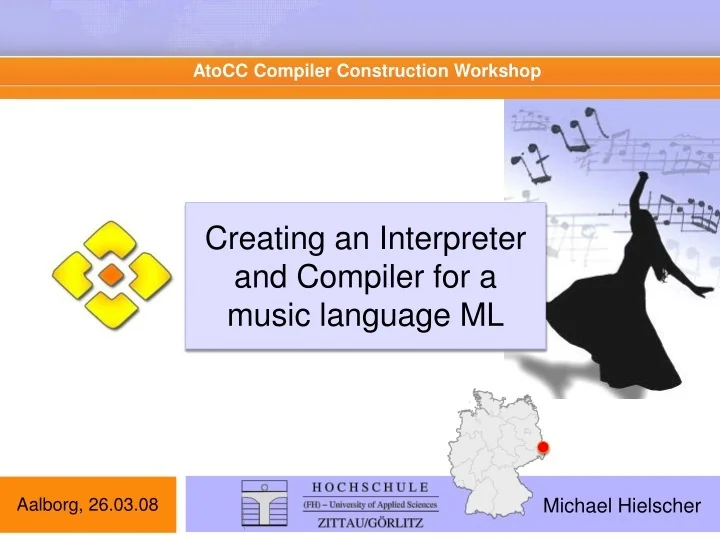 AtoCC Compiler Construction Workshop

Creating an Interpreter and Compiler for a music language ML

Aalborg, 26.03.08

HOCHSCHULE
(FH) – University of Applied Sciences
ZITTAU/GÖRLITZ

Michael Hielscher